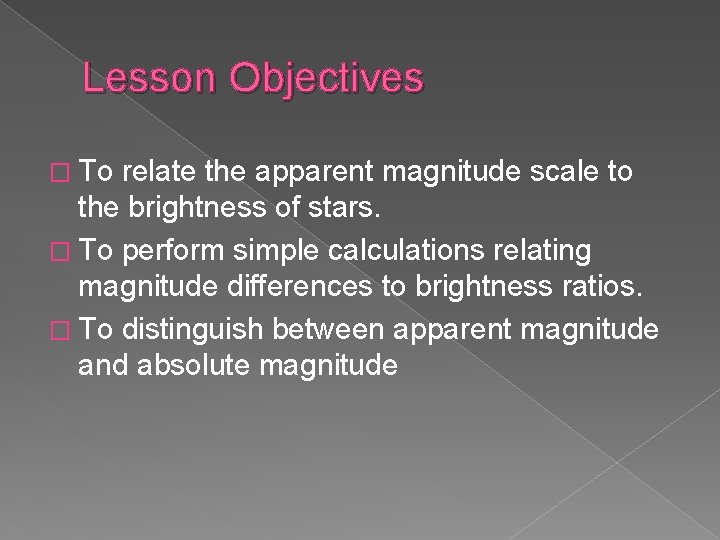 Lesson Objectives

□ To relate the apparent magnitude scale to the brightness of stars.
□ To perform simple calculations relating magnitude differences to brightness ratios.
□ To distinguish between apparent magnitude and absolute magnitude